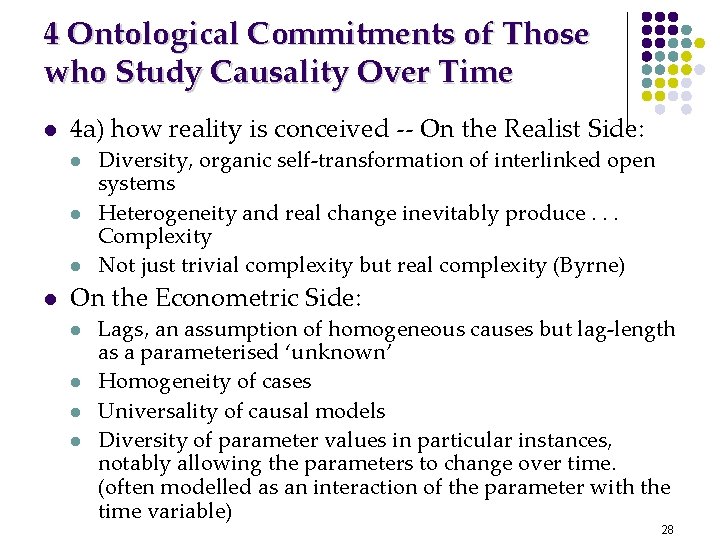 4 Ontological Commitments of Those who Study Causality Over Time

- 4a) how reality is conceived -- On the Realist Side:
  - Diversity, organic self-transformation of interlinked open systems
  - Heterogeneity and real change inevitably produce . . . Complexity
  - Not just trivial complexity but real complexity (Byrne)
- On the Econometric Side:
  - Lags, an assumption of homogeneous causes but lag-length as a parameterised ‘unknown’
  - Homogeneity of cases
  - Universality of causal models
  - Diversity of parameter values in particular instances, notably allowing the parameters to change over time. (often modelled as an interaction of the parameter with the time variable)

28